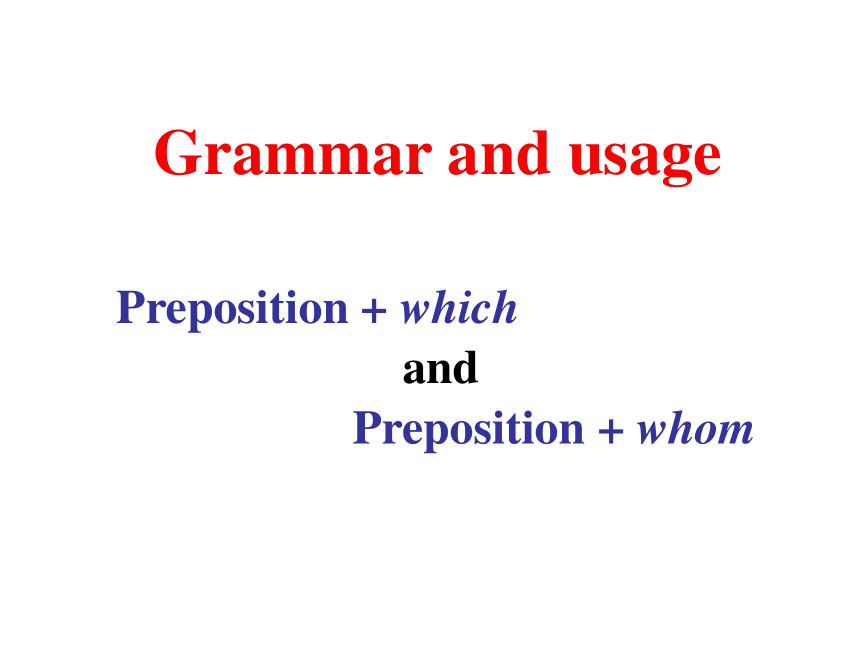 Grammar and usage

Preposition + which
and
Preposition + whom